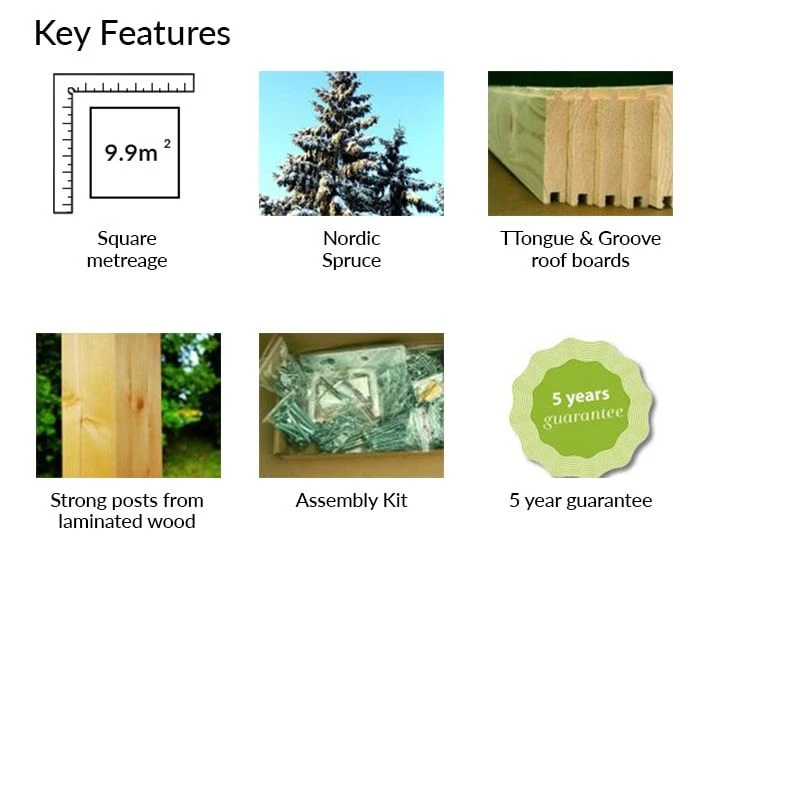 Key Features

$9.9m^2$

Square metreage

Nordic Spruce

TTongue & Groove roof boards

Strong posts from laminated wood

Assembly Kit

5 years guarantee

5 year guarantee